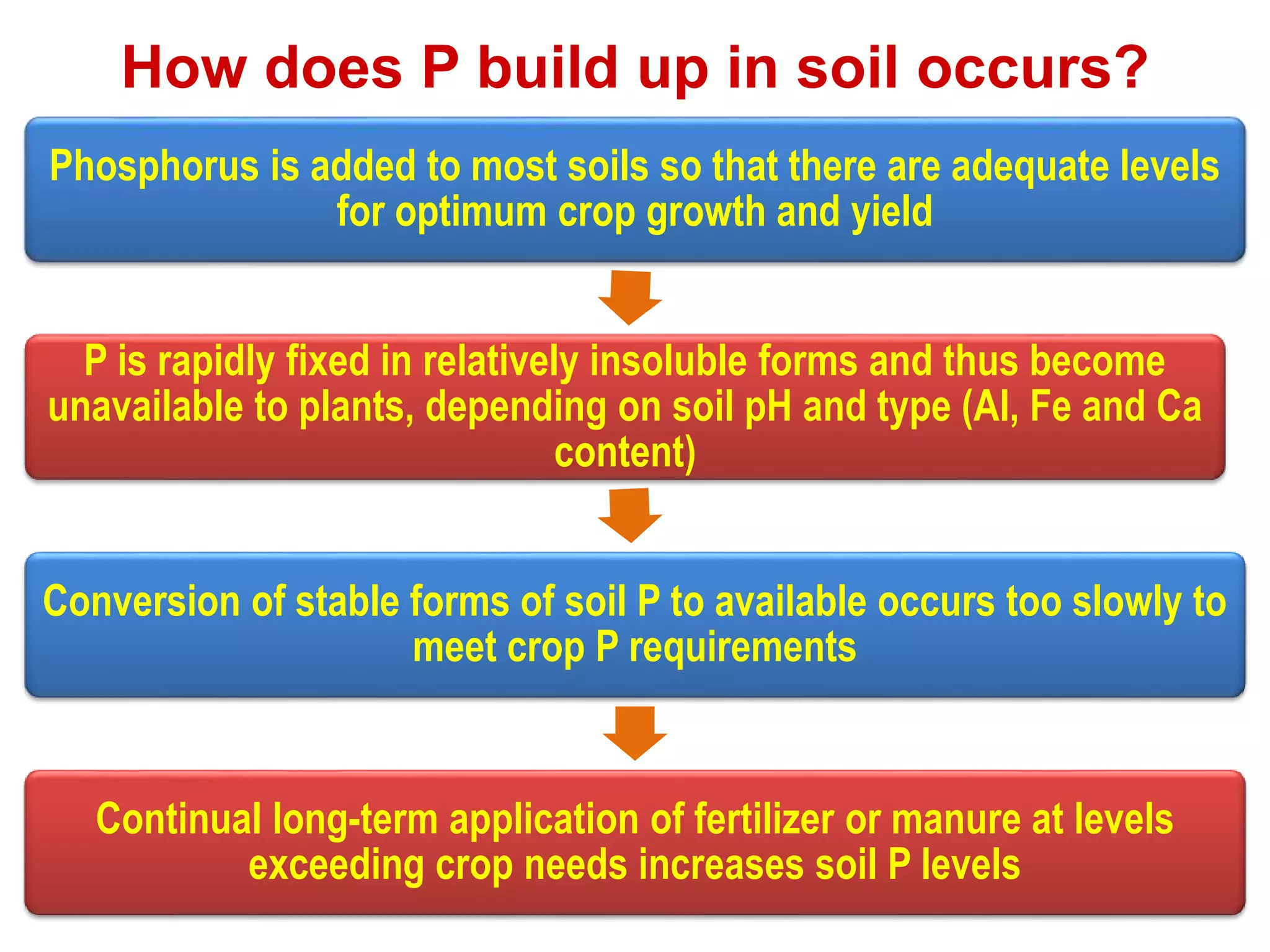 How does P build up in soil occurs?

Phosphorus is added to most soils so that there are adequate levels for optimum crop growth and yield

P is rapidly fixed in relatively insoluble forms and thus become unavailable to plants, depending on soil pH and type (Al, Fe and Ca content)

Conversion of stable forms of soil P to available occurs too slowly to meet crop P requirements

Continual long-term application of fertilizer or manure at levels exceeding crop needs increases soil P levels